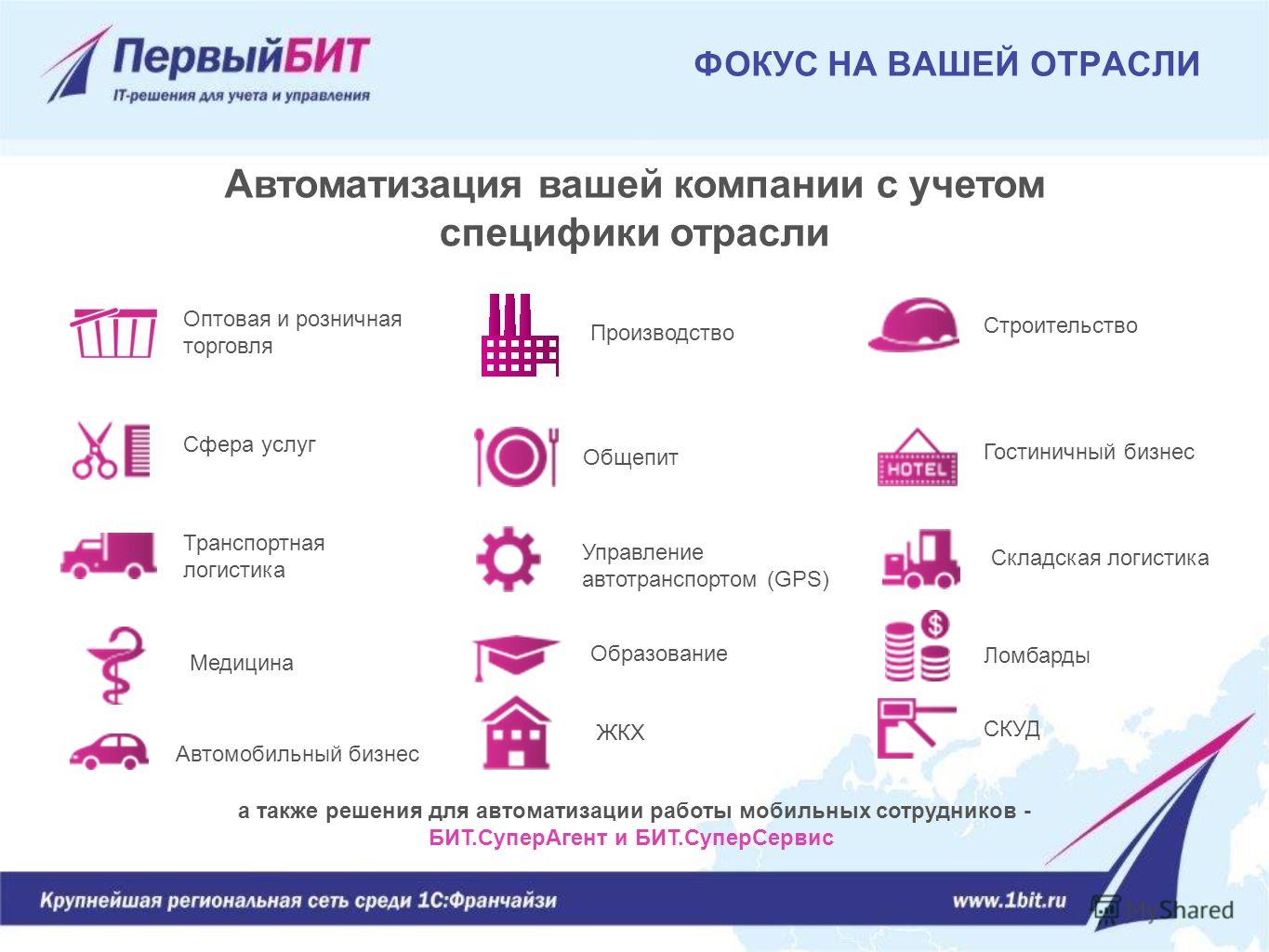 ПервыйБИТ
IT-решения для учета и управления

ФОКУС НА ВАШЕЙ ОТРАСЛИ

Автоматизация вашей компании с учетом специфики отрасли

Оптовая и розничная торговля

Сфера услуг

Транспортная логистика

Медицина

Автомобильный бизнес

Производство

Общепит

Управление автотранспортом (GPS)

Образование

ЖКХ

Строительство

HOTEL

Гостиничный бизнес

Складская логистика

Ломбарды

СКУД

а также решения для автоматизации работы мобильных сотрудников - БИТ.СуперАгент и БИТ.СуперСервис

Крупнейшая региональная сеть среди 1С:Франчайзи

www.1bit.ru

MyShared